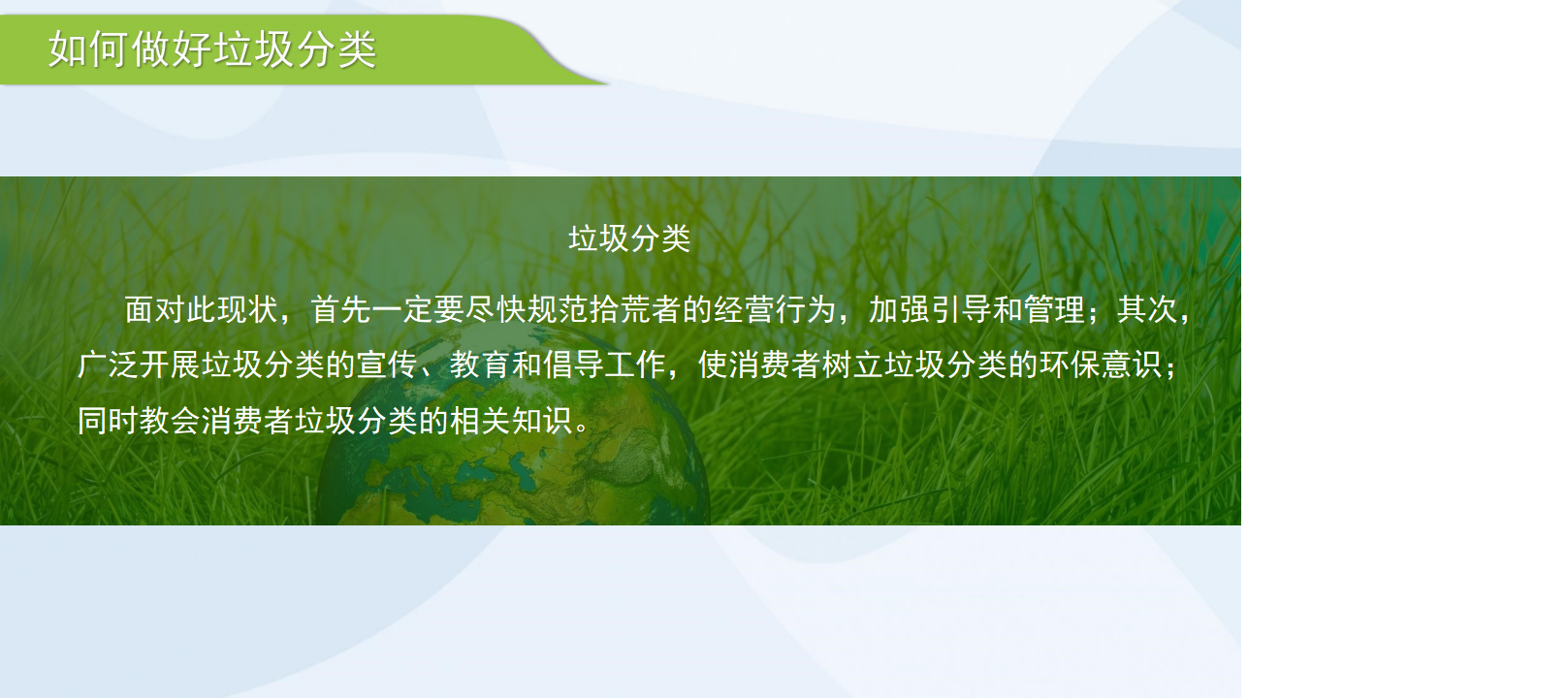 如何做好垃圾分类

垃圾分类

面对此现状，首先一定要尽快规范拾荒者的经营行为，加强引导和管理；其次，广泛开展垃圾分类的宣传、教育和倡导工作，使消费者树立垃圾分类的环保意识；同时教会消费者垃圾分类的相关知识。